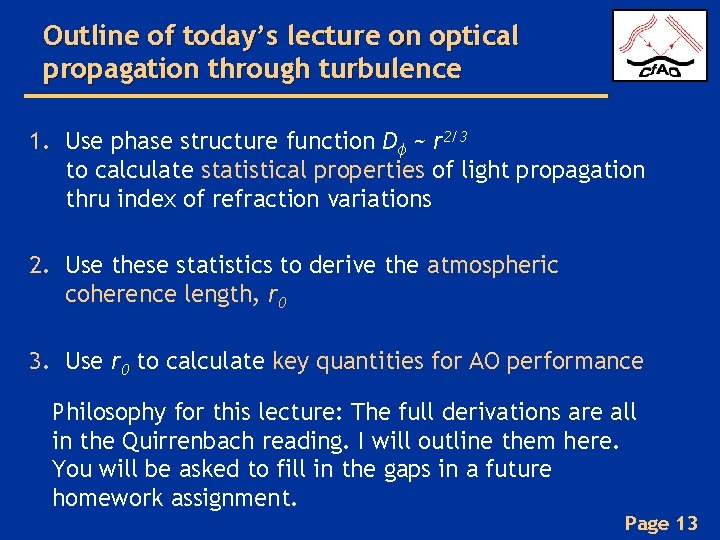 Outline of today's lecture on optical propagation through turbulence

CfAO

1. Use phase structure function $D_\phi \sim r^{2/3}$ to calculate statistical properties of light propagation thru index of refraction variations

2. Use these statistics to derive the atmospheric coherence length, $r_0$

3. Use $r_0$ to calculate key quantities for AO performance

Philosophy for this lecture: The full derivations are all in the Quirrenbach reading. I will outline them here. You will be asked to fill in the gaps in a future homework assignment.

Page 13